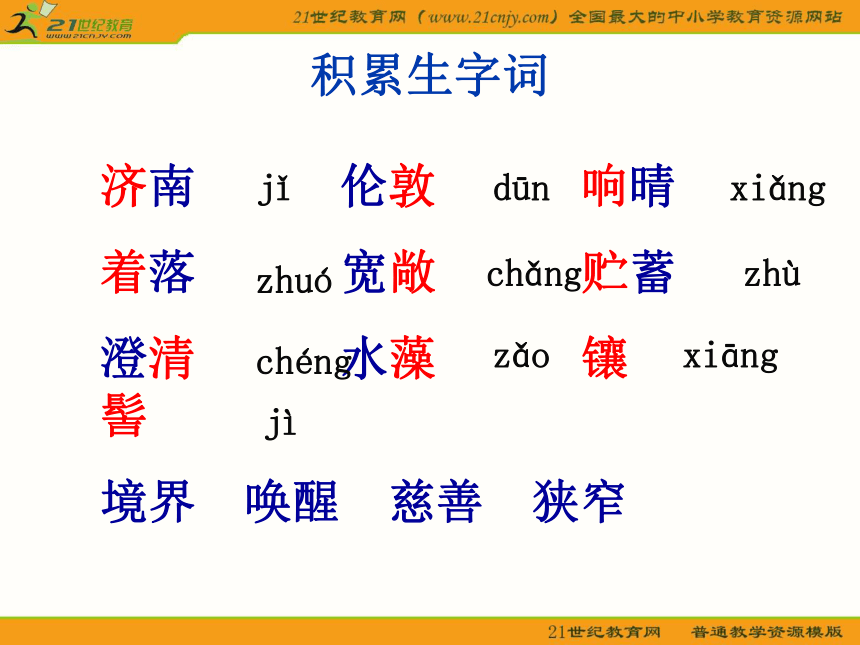 21世纪教育
www.21cnjy.com

21世纪教育网（www.21cnjy.com）全国最大的中小学教育资源网站

积累生字词

济南 jǐ 伦敦 dūn 响晴 xiǎng

着落 zhuó 宽敞 chǎng 贮蓄 zhù

澄清 chéng 水藻 zǎo 镶 xiāng

髻 jì

境界 唤醒 慈善 狭窄

21世纪教育网 普通教学资源模版